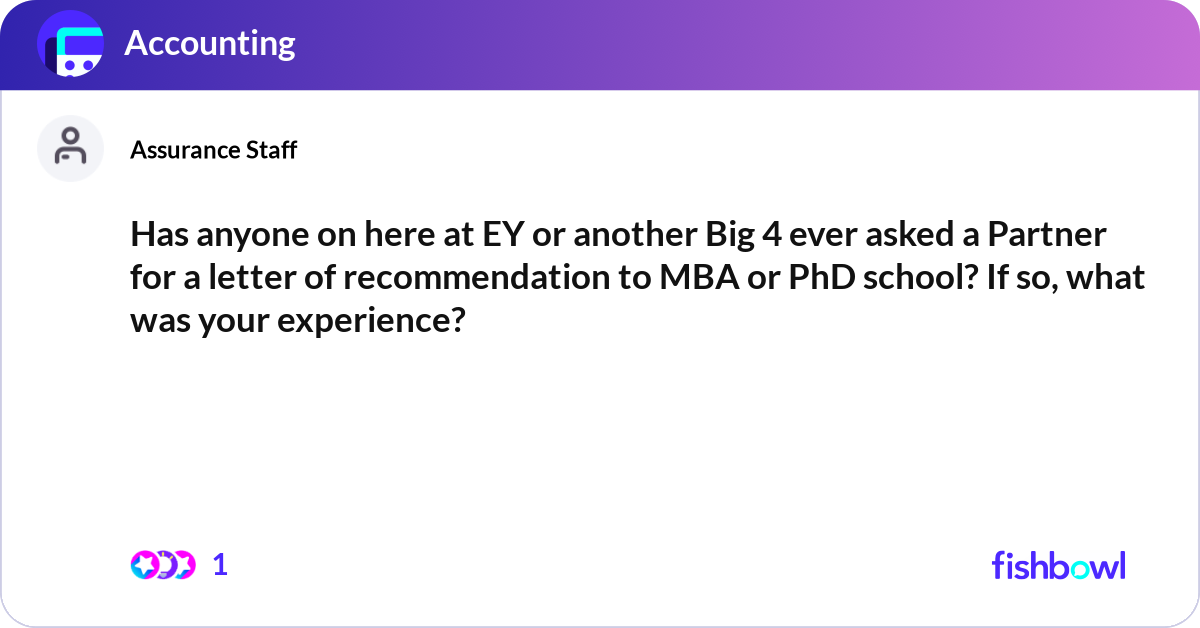 Accounting

Assurance Staff

Has anyone on here at EY or another Big 4 ever asked a Partner for a letter of recommendation to MBA or PhD school? If so, what was your experience?

1

fishbowl